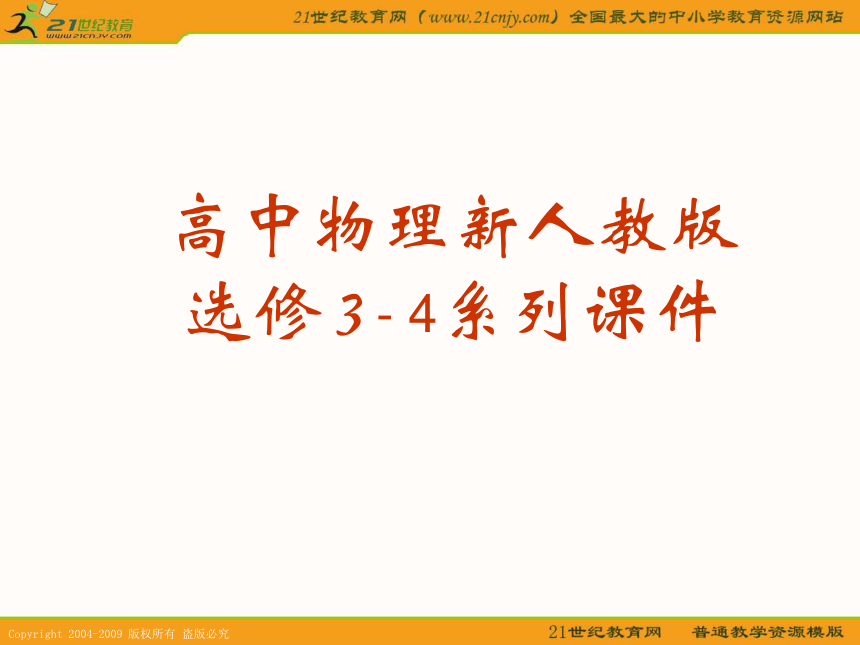 21世纪教育
www.21cnjy.com

21世纪教育网（www.21cnjy.com）全国最大的中小学教育资源网站

高中物理新人教版
选修3-4系列课件

Copyright 2004-2009 版权所有 盗版必究

21世纪教育网 普通教学资源模版